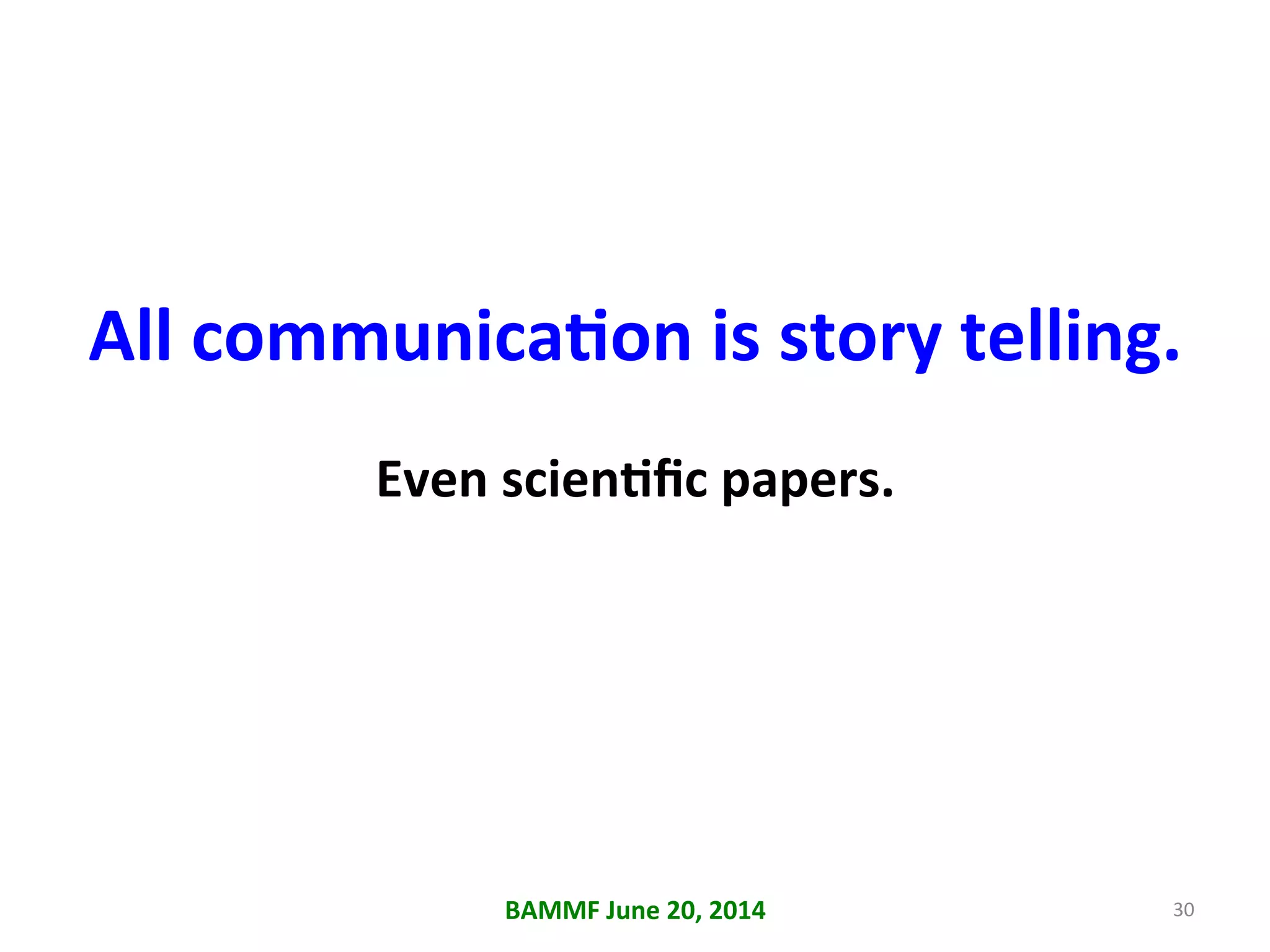 All communication is story telling.

Even scientific papers.

BAMMF June 20, 2014

30